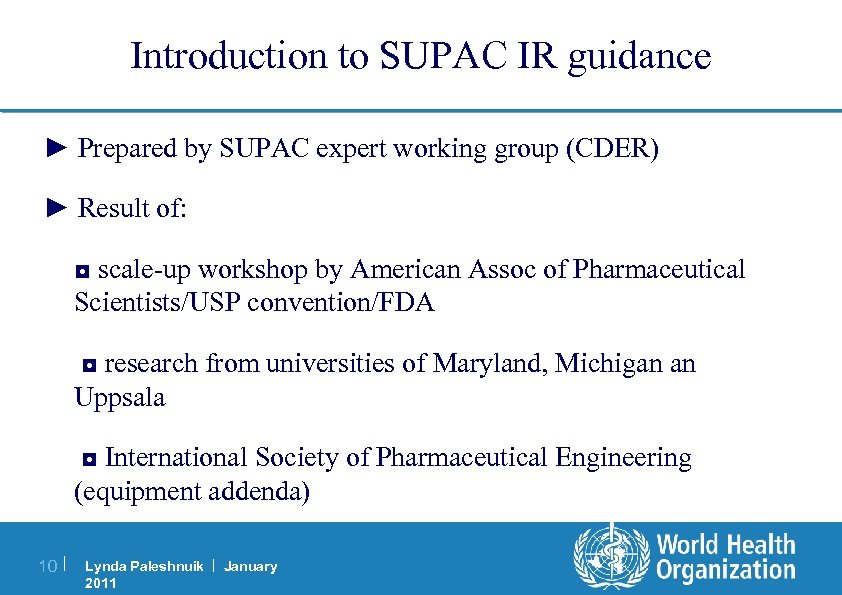 Introduction to SUPAC IR guidance

► Prepared by SUPAC expert working group (CDER)

► Result of:

◘ scale-up workshop by American Assoc of Pharmaceutical Scientists/USP convention/FDA

◘ research from universities of Maryland, Michigan an Uppsala

◘ International Society of Pharmaceutical Engineering (equipment addenda)

10 | Lynda Paleshnuik | January 2011

World Health Organization